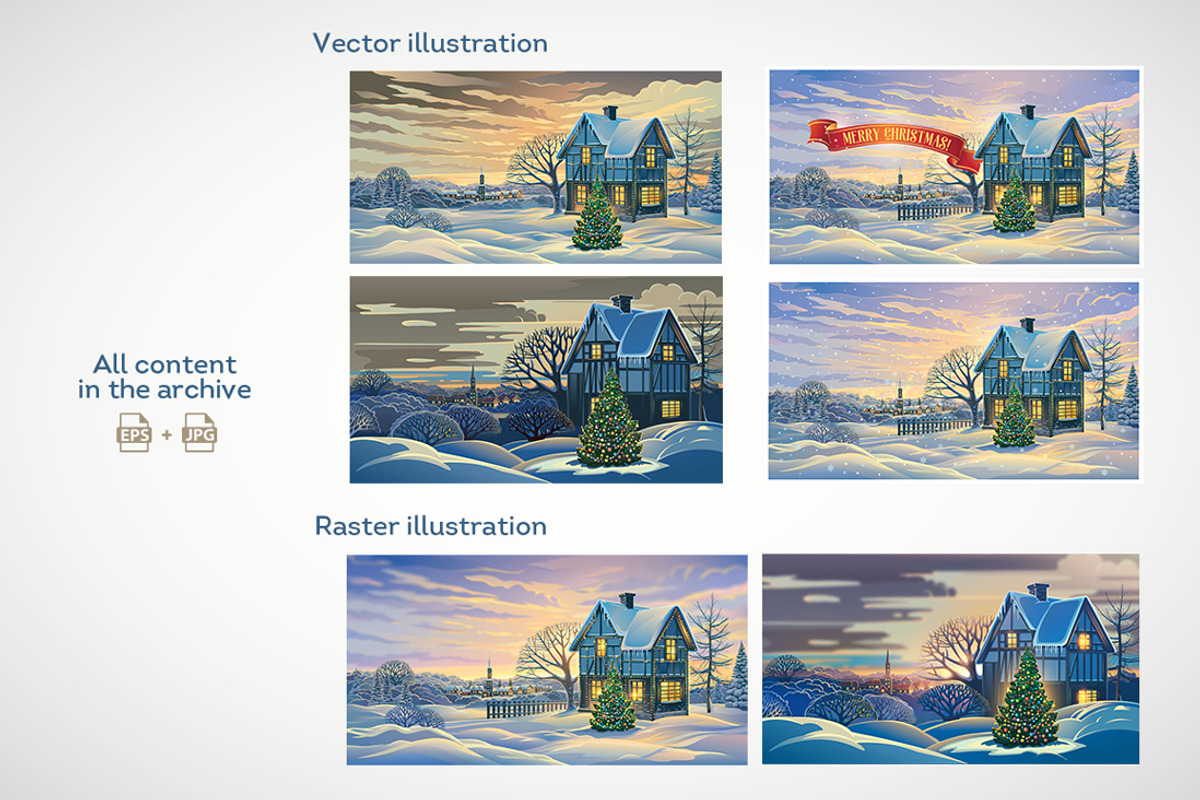 Vector illustration

MERRY CHRISTMAS!

All content in the archive

EPS + JPG

Raster illustration